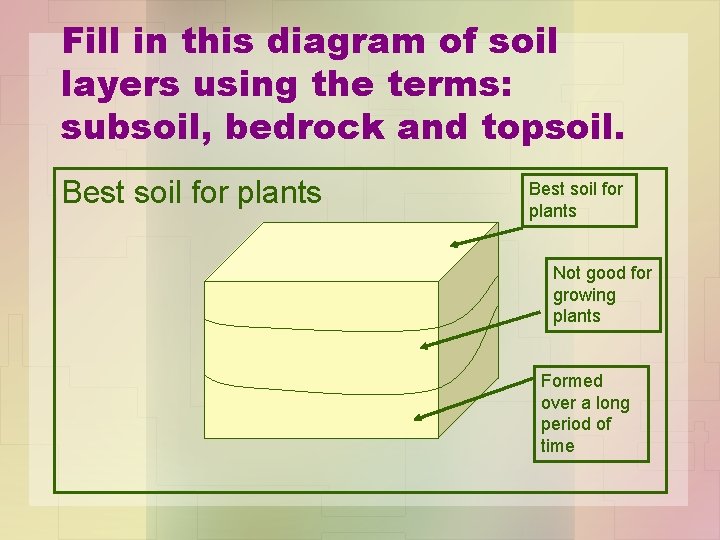 Fill in this diagram of soil layers using the terms: subsoil, bedrock and topsoil.

Best soil for plants

Best soil for plants

Not good for growing plants

Formed over a long period of time